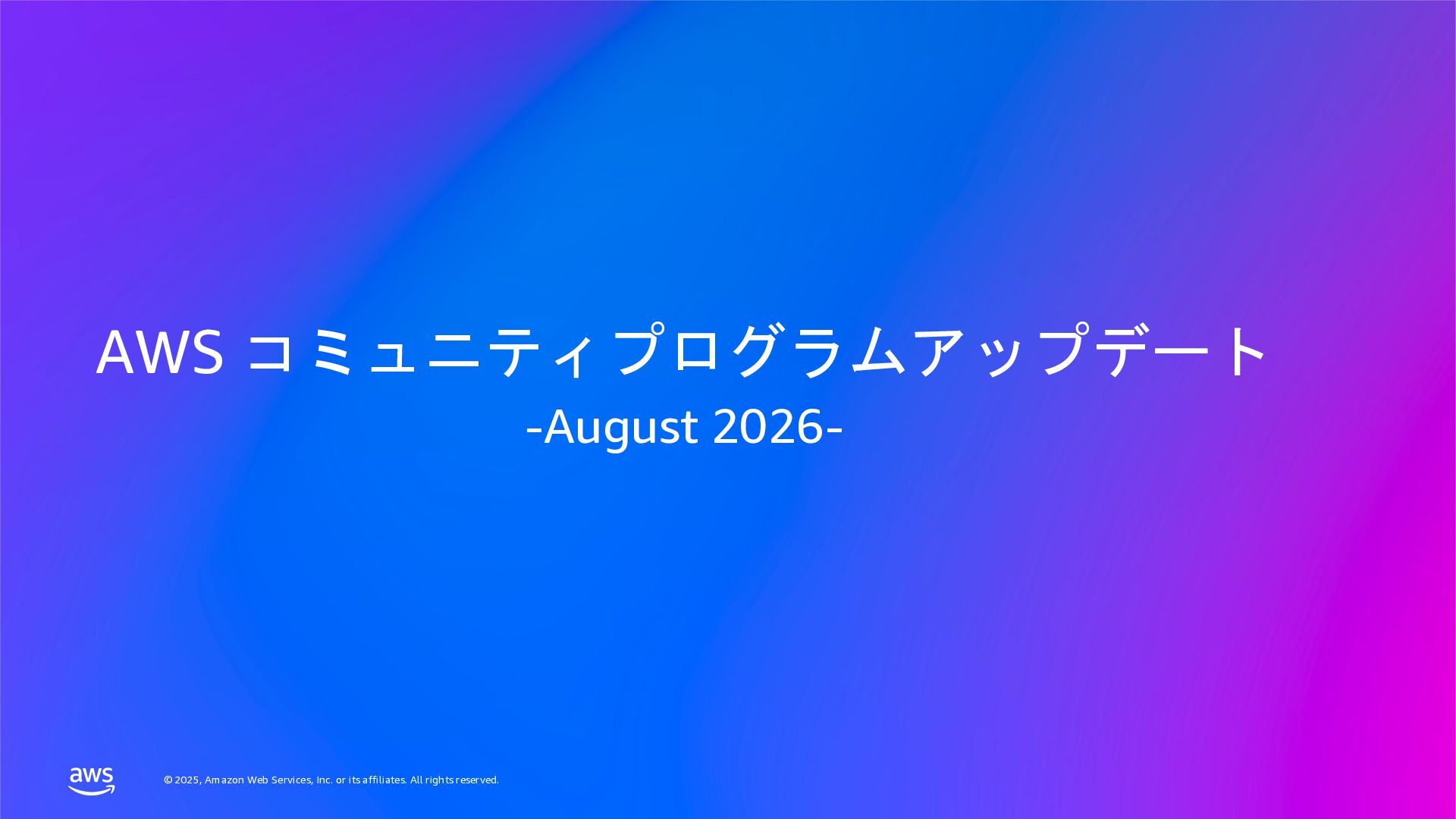 AWS コミュニティプログラムアップデート
-August 2026-

aws

© 2025, Amazon Web Services, Inc. or its affiliates. All rights reserved.